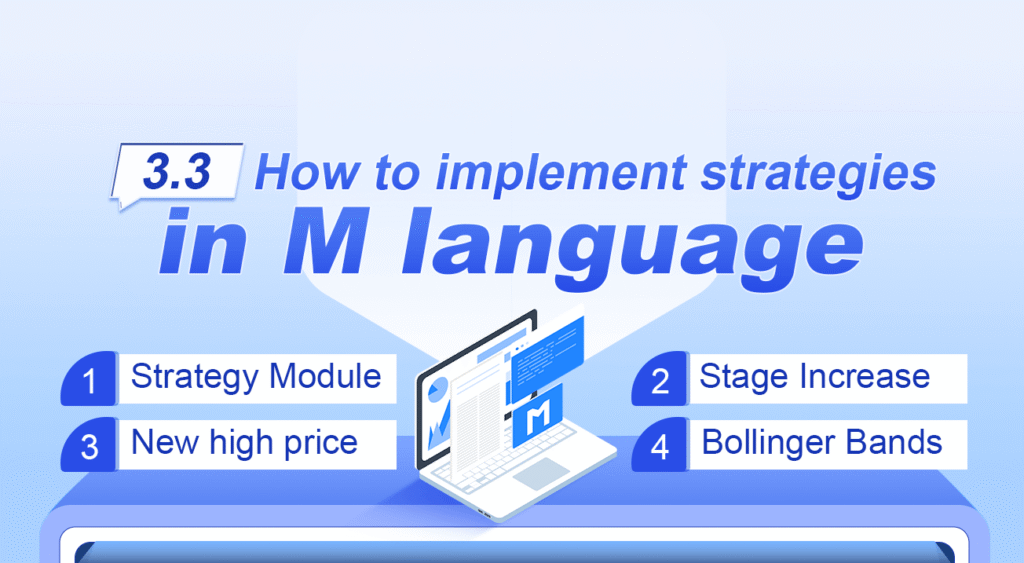 3.3 How to implement strategies in M language

1 Strategy Module

2 Stage Increase

3 New high price

4 Bollinger Bands

M